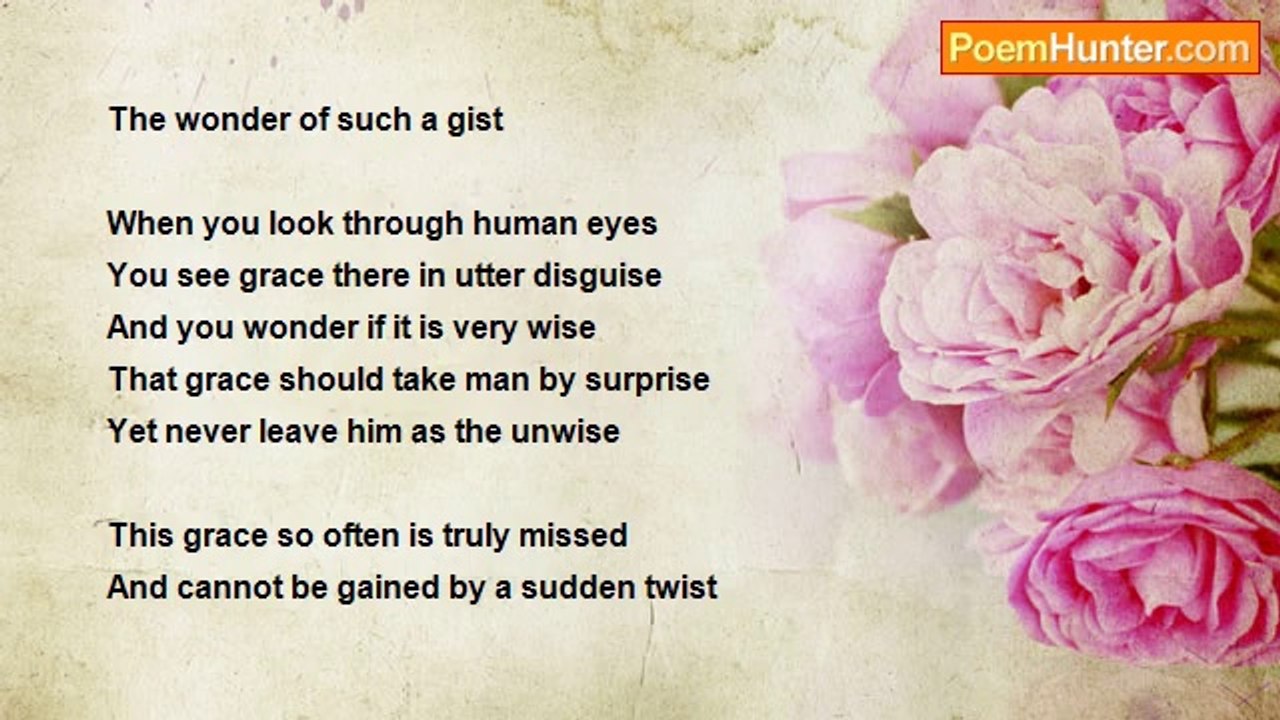 PoemHunter.com

The wonder of such a gist

When you look through human eyes
You see grace there in utter disguise
And you wonder if it is very wise
That grace should take man by surprise
Yet never leave him as the unwise

This grace so often is truly missed
And cannot be gained by a sudden twist